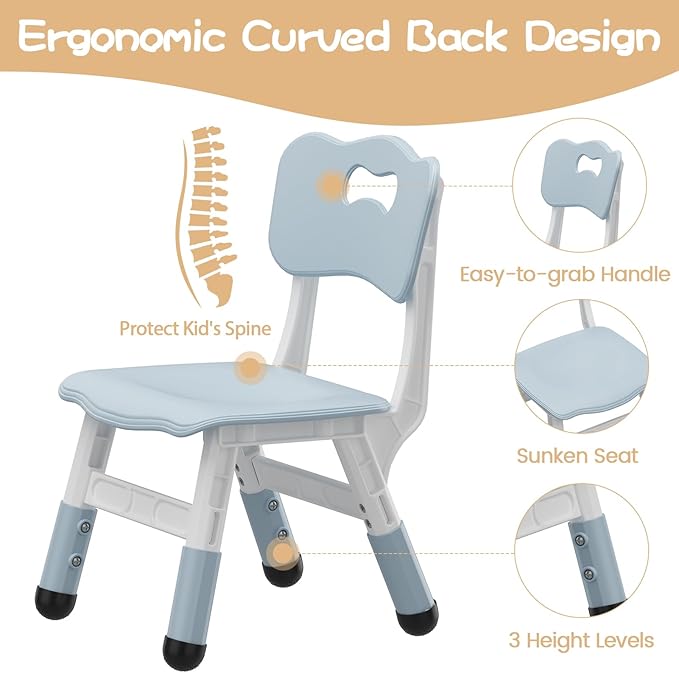 Ergonomic Curved Back Design

Protect Kid's Spine

Easy-to-grab Handle

Sunken Seat

3 Height Levels